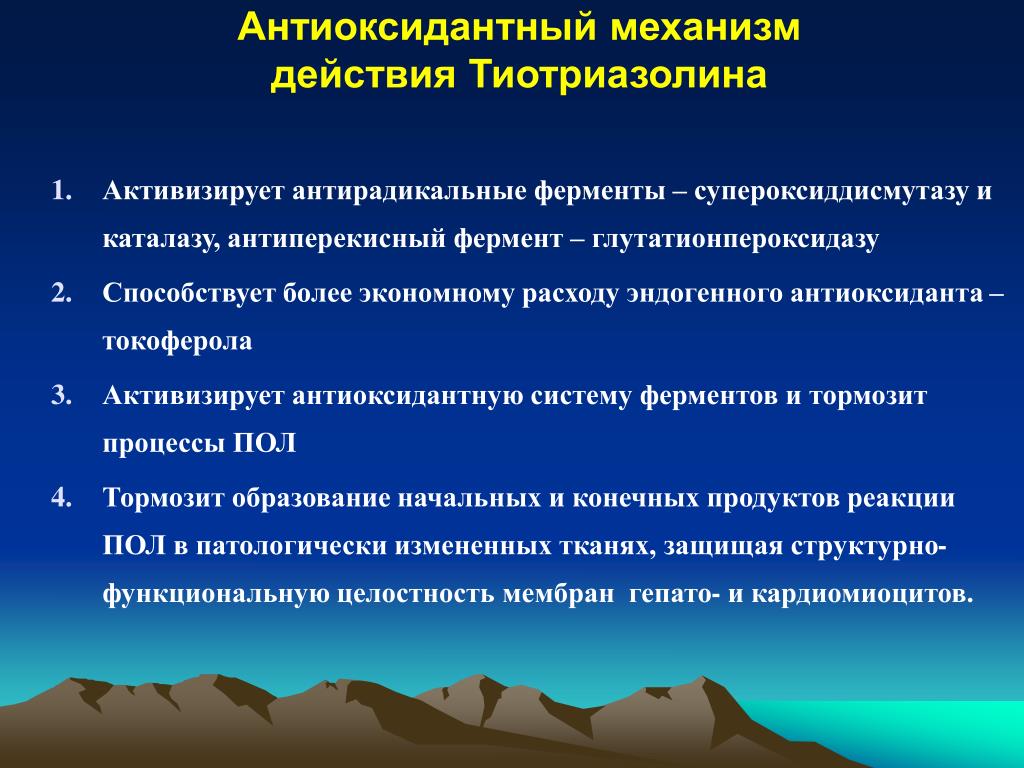 Антиоксидантный механизм действия Тиотриазолина

1. Активизирует антирадикальные ферменты – супероксиддисмутазу и каталазу, антиперекисный фермент – глутатионпероксидазу

2. Способствует более экономному расходу эндогенного антиоксиданта – токоферола

3. Активизирует антиоксидантную систему ферментов и тормозит процессы ПОЛ

4. Тормозит образование начальных и конечных продуктов реакции ПОЛ в патологически измененных тканях, защищая структурно-функциональную целостность мембран гепато- и кардиомиоцитов.